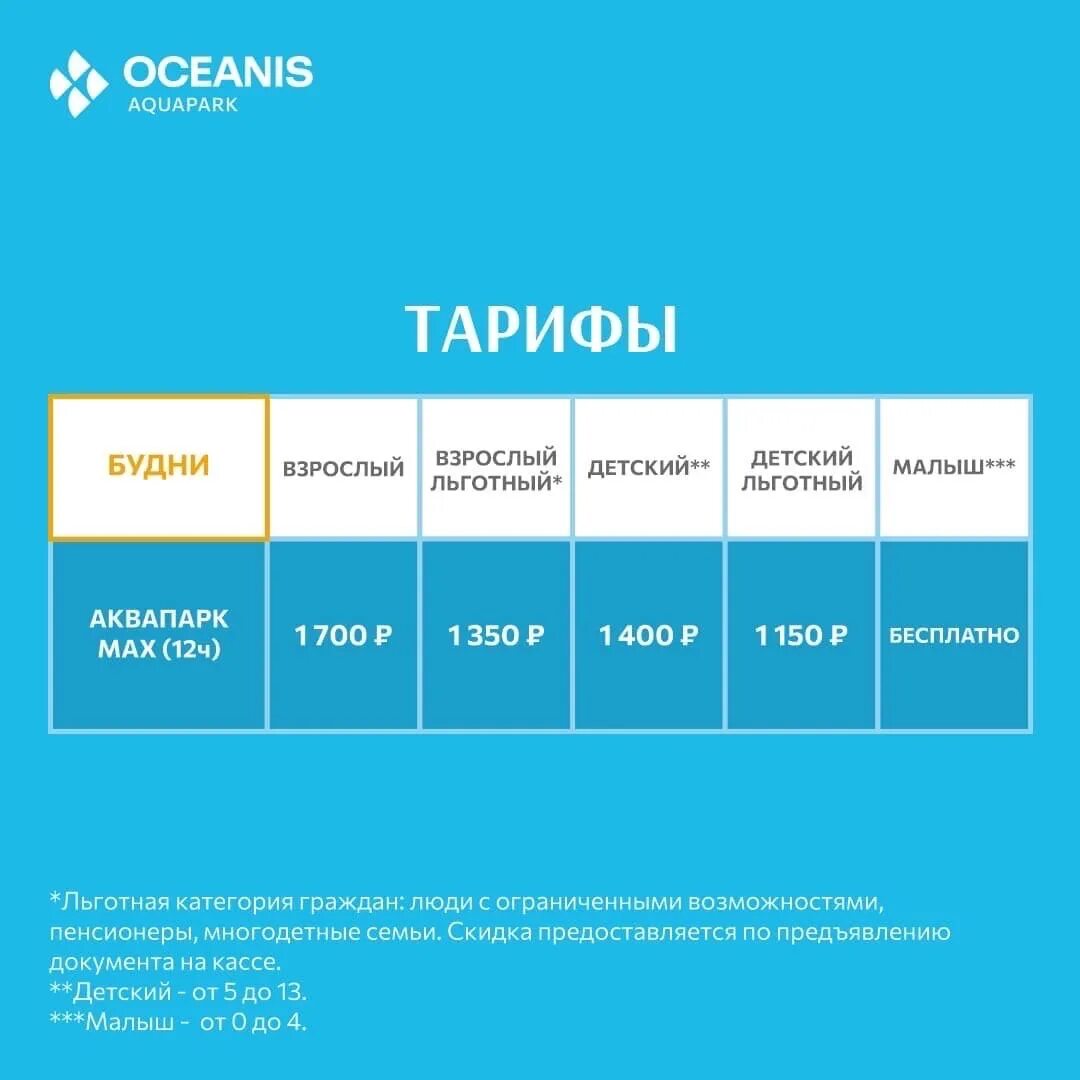 OCEANIS
AQUAPARK

ТАРИФЫ

| БУДНИ | ВЗРОСЛЫЙ | ВЗРОСЛЫЙ ЛЬГОТНЫЙ* | ДЕТСКИЙ** | ДЕТСКИЙ ЛЬГОТНЫЙ | МАЛЫШ*** |
|---|---|---|---|---|---|
| АКВАПАРК MAX (12ч) | 1 700 ₽ | 1 350 ₽ | 1 400 ₽ | 1 150 ₽ | БЕСПЛАТНО |

*Льготная категория граждан: люди с ограниченными возможностями, пенсионеры, многодетные семьи. Скидка предоставляется по предъявлению документа на кассе.
**Детский - от 5 до 13.
***Малыш - от 0 до 4.